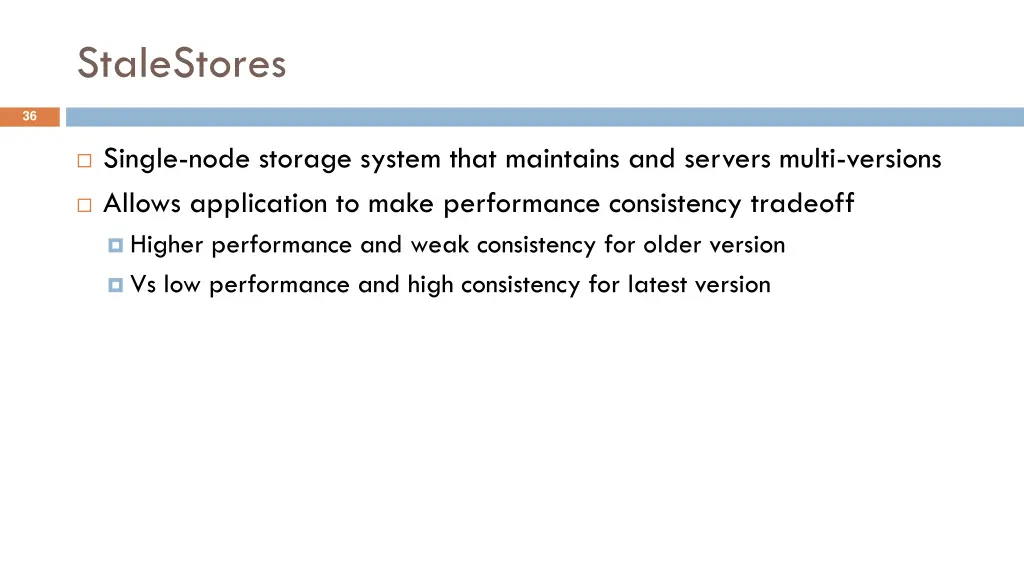 StaleStores

36

Single-node storage system that maintains and servers multi-versions

Allows application to make performance consistency tradeoff

Higher performance and weak consistency for older version

Vs low performance and high consistency for latest version